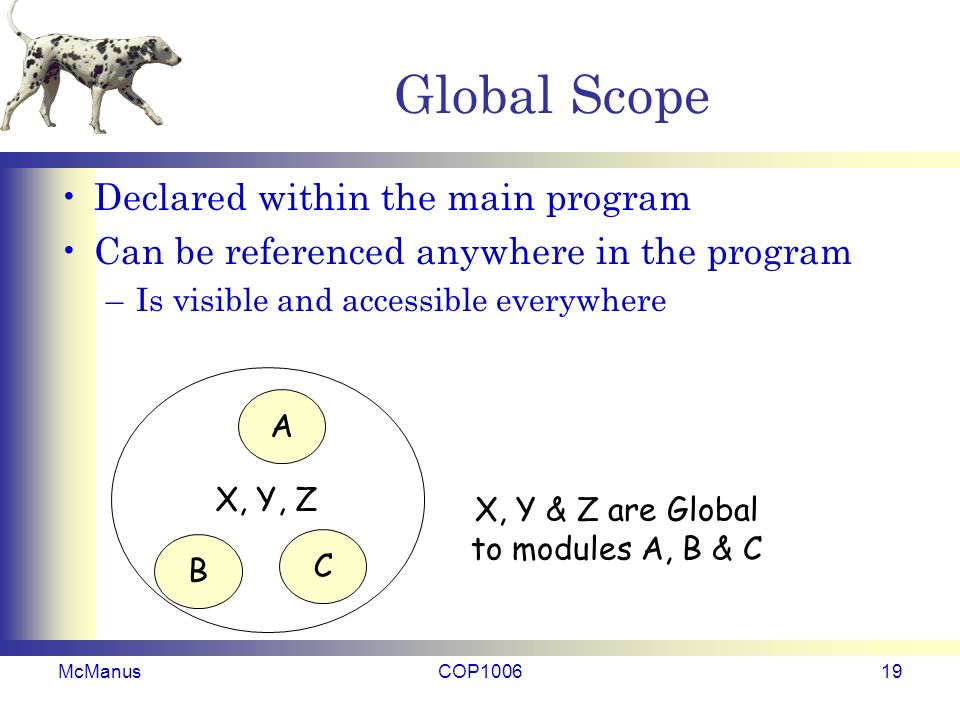 Global Scope

• Declared within the main program
• Can be referenced anywhere in the program
– Is visible and accessible everywhere

A

X, Y, Z

B

C

X, Y & Z are Global to modules A, B & C

McManus

COP1006

19